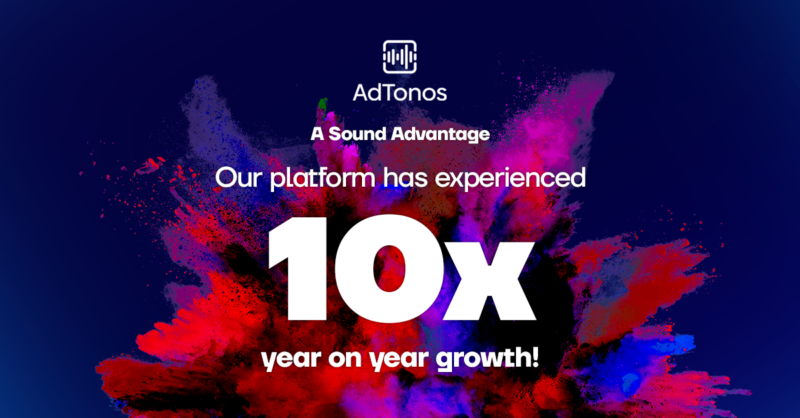 AdTonos

A Sound Advantage

Our platform has experienced

10x

year on year growth!